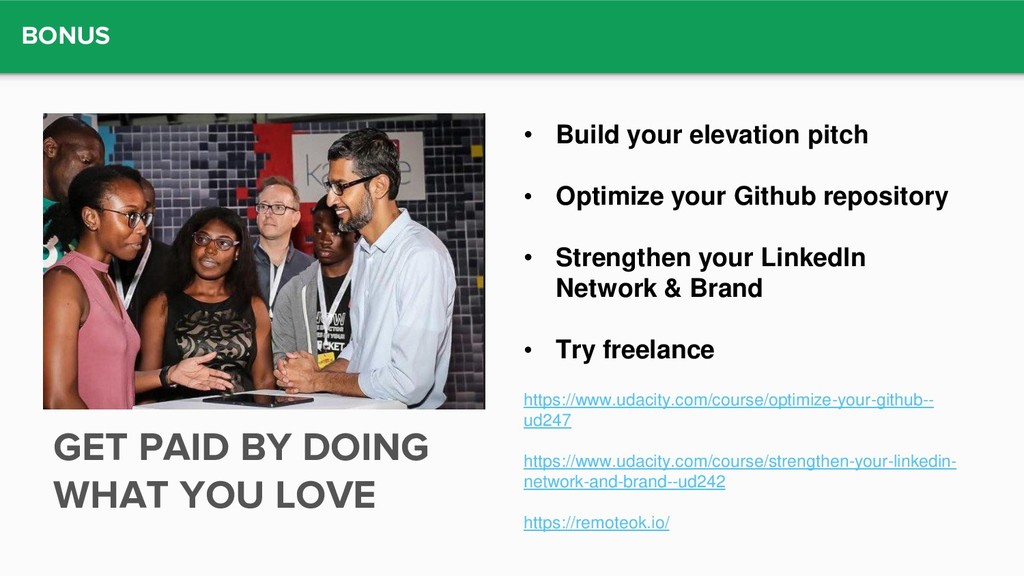 BONUS

GET PAID BY DOING WHAT YOU LOVE

• Build your elevation pitch

• Optimize your Github repository

• Strengthen your LinkedIn Network & Brand

• Try freelance

https://www.udacity.com/course/optimize-your-github--ud247

https://www.udacity.com/course/strengthen-your-linkedin-network-and-brand--ud242

https://remoteok.io/